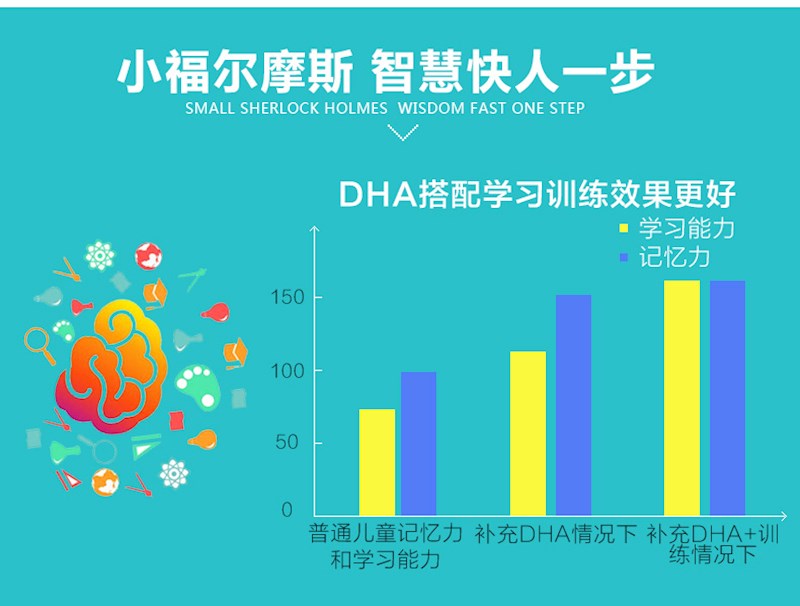 小福尔摩斯 智慧快人一步
SMALL SHERLOCK HOLMES WISDOM FAST ONE STEP

DHA搭配学习训练效果更好

学习能力
记忆力

150
100
50
0

普通儿童记忆力和学习能力
补充DHA情况下
补充DHA+训练情况下